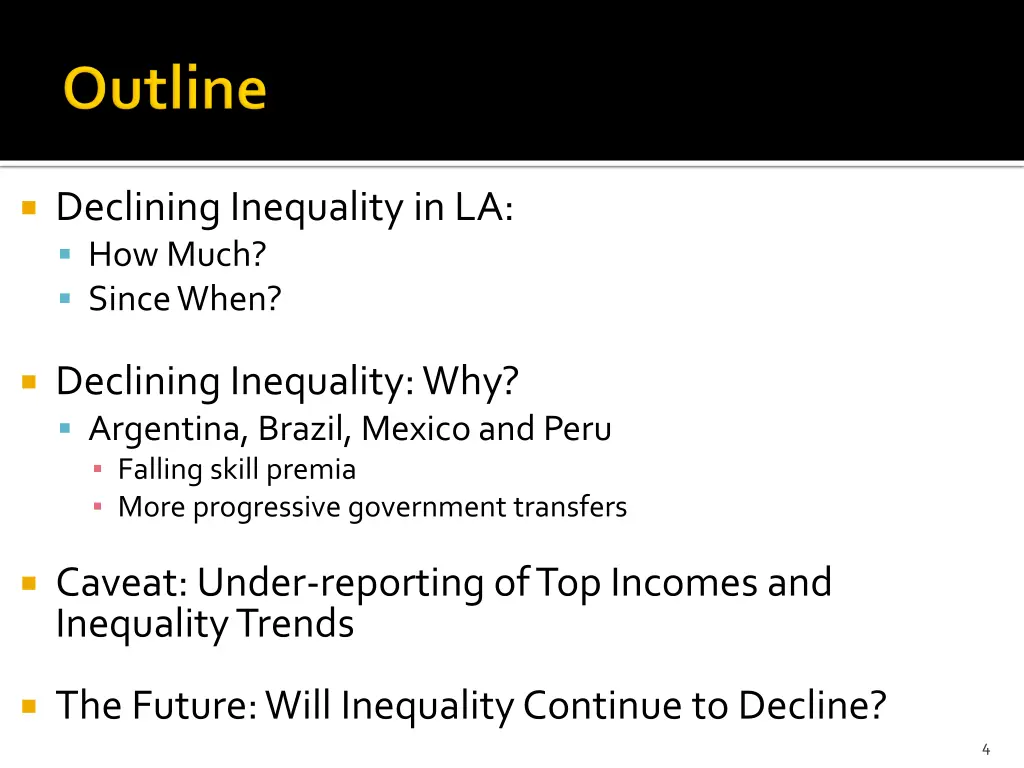 Outline

Declining Inequality in LA:
How Much?
Since When?

Declining Inequality: Why?
Argentina, Brazil, Mexico and Peru
Falling skill premia
More progressive government transfers

Caveat: Under-reporting of Top Incomes and Inequality Trends

The Future: Will Inequality Continue to Decline?

4